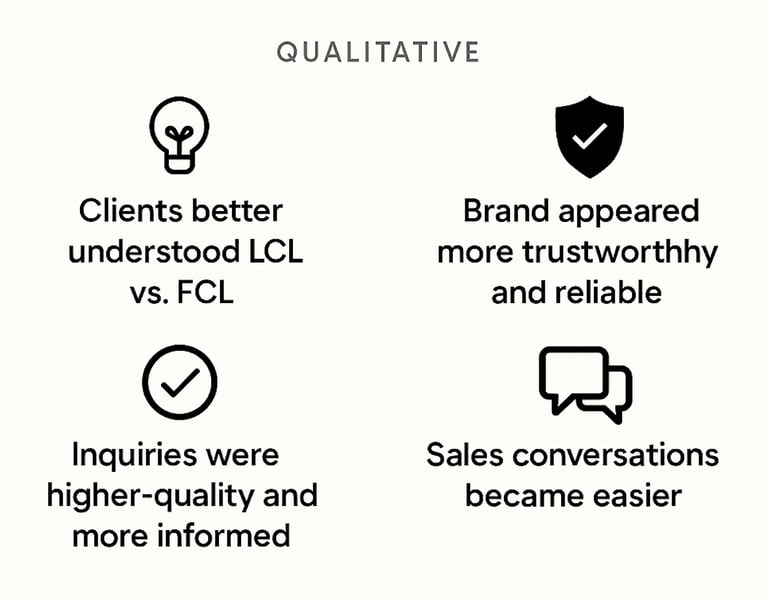 QUALITATIVE

Clients better understood LCL vs. FCL

Brand appeared more trustworthhy and reliable

Inquiries were higher-quality and more informed

Sales conversations became easier